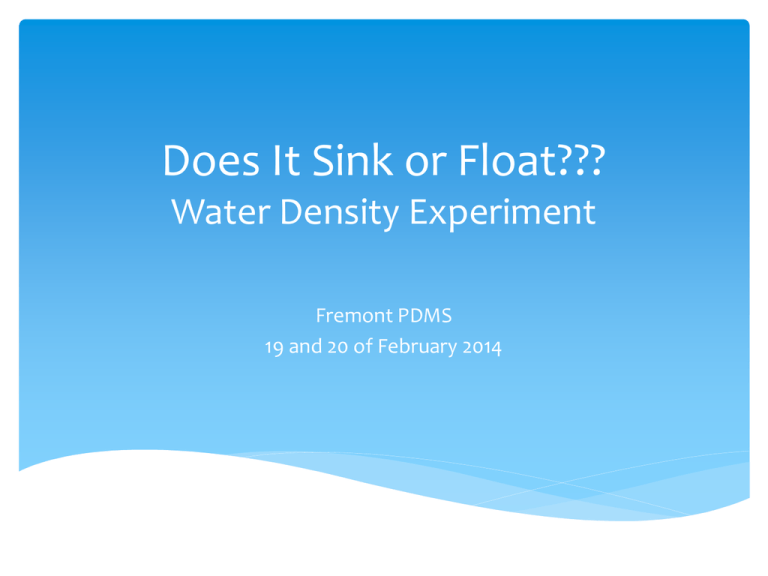 Does It Sink or Float???
Water Density Experiment

Fremont PDMS
19 and 20 of February 2014